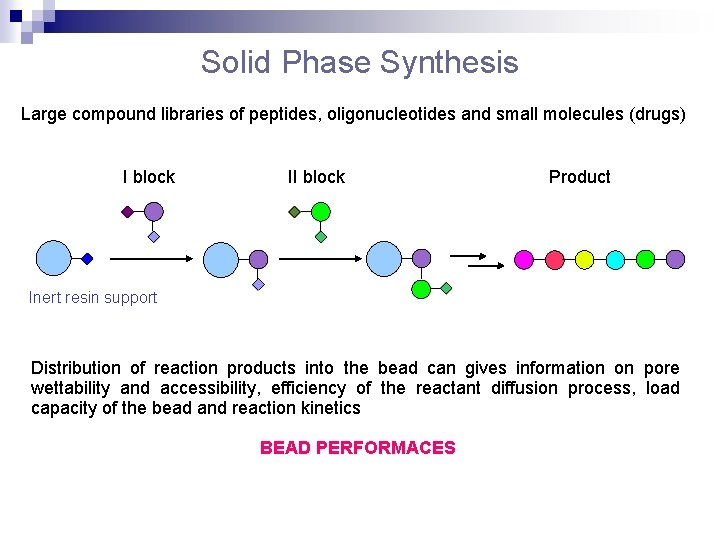 Solid Phase Synthesis

Large compound libraries of peptides, oligonucleotides and small molecules (drugs)

I block

II block

Product

Inert resin support

Distribution of reaction products into the bead can gives information on pore wettability and accessibility, efficiency of the reactant diffusion process, load capacity of the bead and reaction kinetics

BEAD PERFORMACES